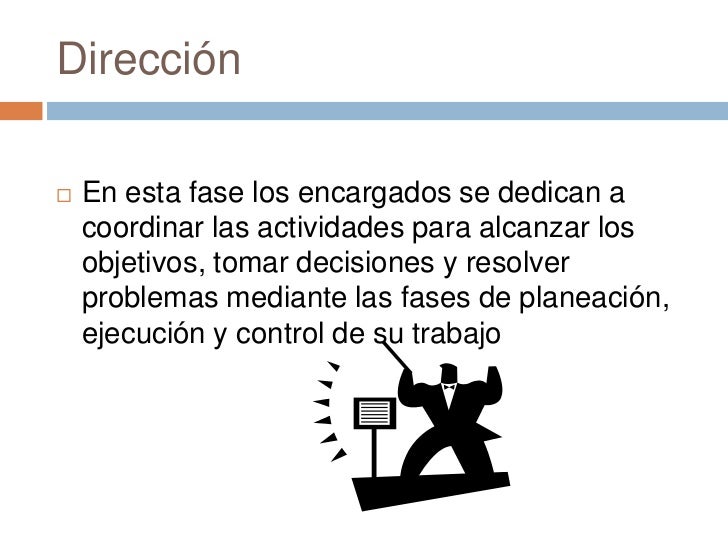 Dirección

□ En esta fase los encargados se dedican a coordinar las actividades para alcanzar los objetivos, tomar decisiones y resolver problemas mediante las fases de planeación, ejecución y control de su trabajo